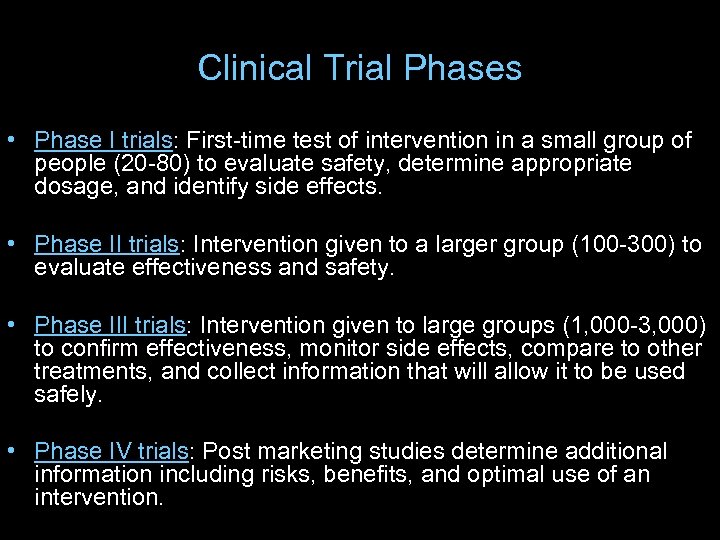 Clinical Trial Phases

• Phase I trials: First-time test of intervention in a small group of people (20-80) to evaluate safety, determine appropriate dosage, and identify side effects.

• Phase II trials: Intervention given to a larger group (100-300) to evaluate effectiveness and safety.

• Phase III trials: Intervention given to large groups (1,000-3,000) to confirm effectiveness, monitor side effects, compare to other treatments, and collect information that will allow it to be used safely.

• Phase IV trials: Post marketing studies determine additional information including risks, benefits, and optimal use of an intervention.